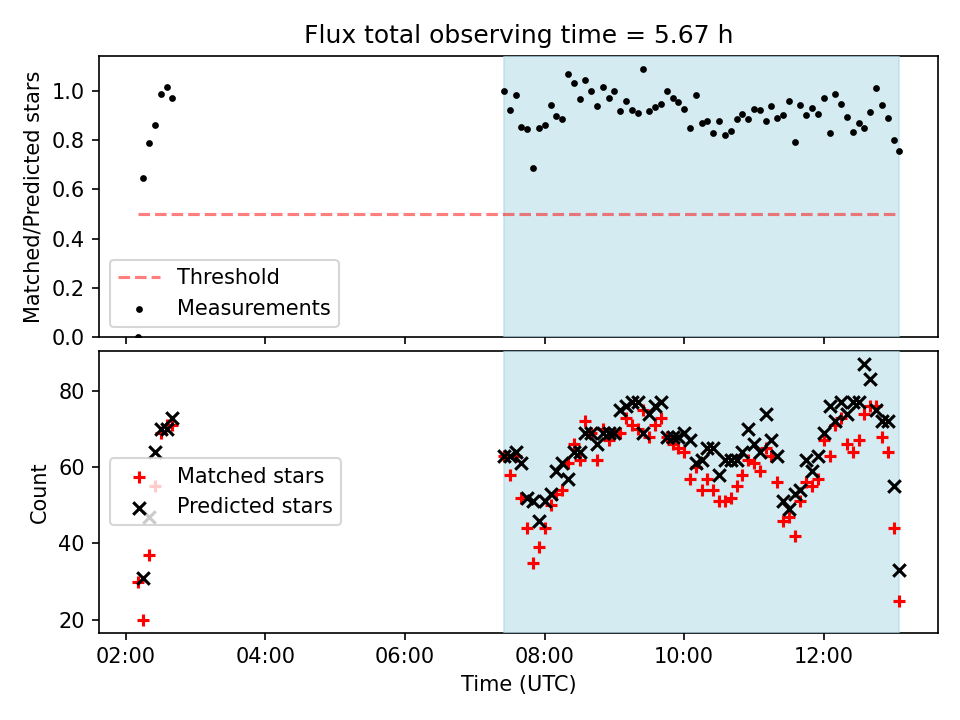 Flux total observing time = 5.67 h

Matched/Predicted stars

1.0
0.8
0.6
0.4
0.2
0.0

Threshold
Measurements

Count

80
60
40
20

Matched stars
Predicted stars

02:00 04:00 06:00 08:00 10:00 12:00

Time (UTC)